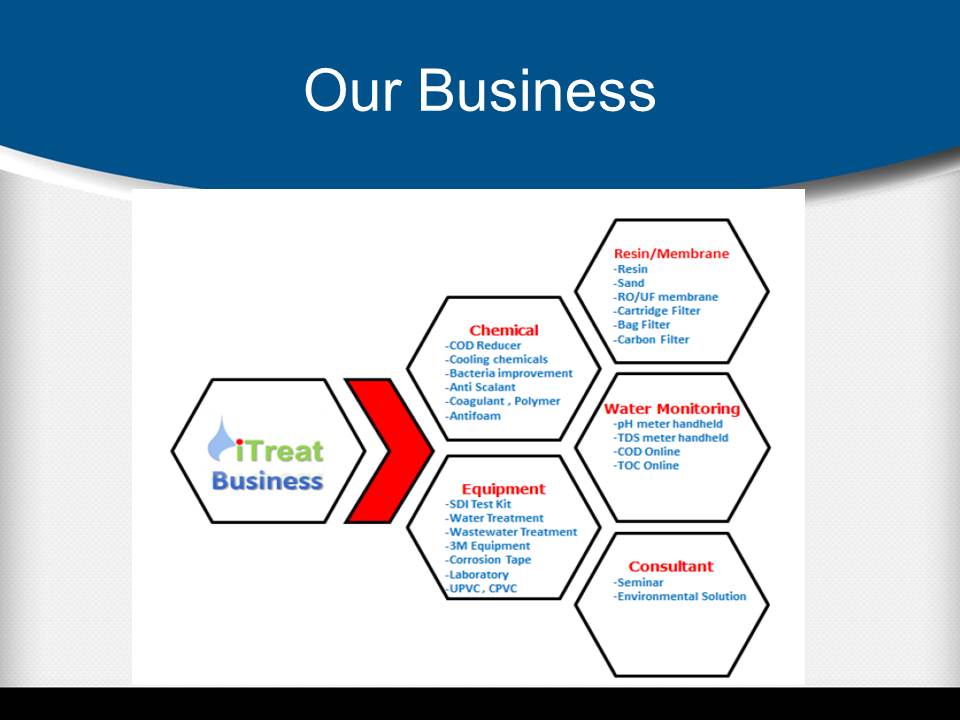 Our Business

iTreat
Business

Chemical
-COD Reducer
-Cooling chemicals
-Bacteria improvement
-Anti Scalant
-Coagulant , Polymer
-Antifoam

Equipment
-SDI Test Kit
-Water Treatment
-Wastewater Treatment
-3M Equipment
-Corrosion Tape
-Laboratory
-UPVC , CPVC

Resin/Membrane
-Resin
-Sand
-RO/UF membrane
-Cartridge Filter
-Bag Filter
-Carbon Filter

Water Monitoring
-pH meter handheld
-TDS meter handheld
-COD Online
-TOC Online

Consultant
-Seminar
-Environmental Solution